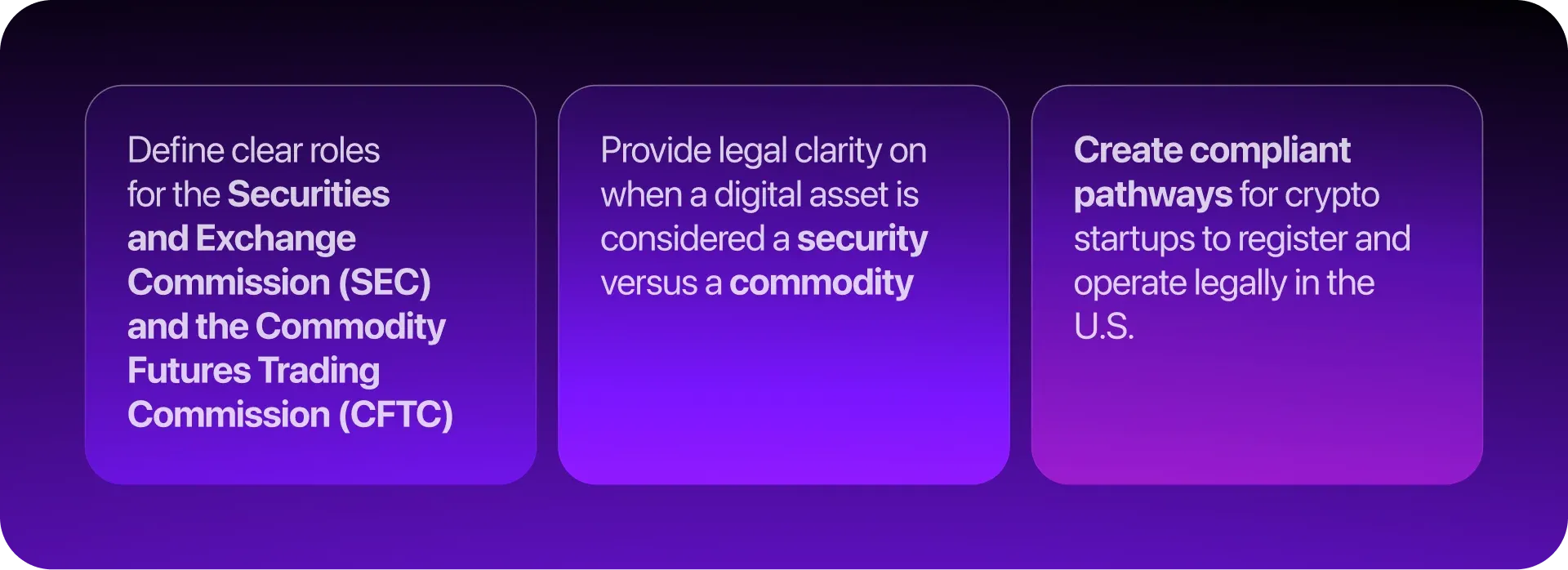 Define clear roles for the Securities and Exchange Commission (SEC) and the Commodity Futures Trading Commission (CFTC)

Provide legal clarity on when a digital asset is considered a security versus a commodity

Create compliant pathways for crypto startups to register and operate legally in the U.S.